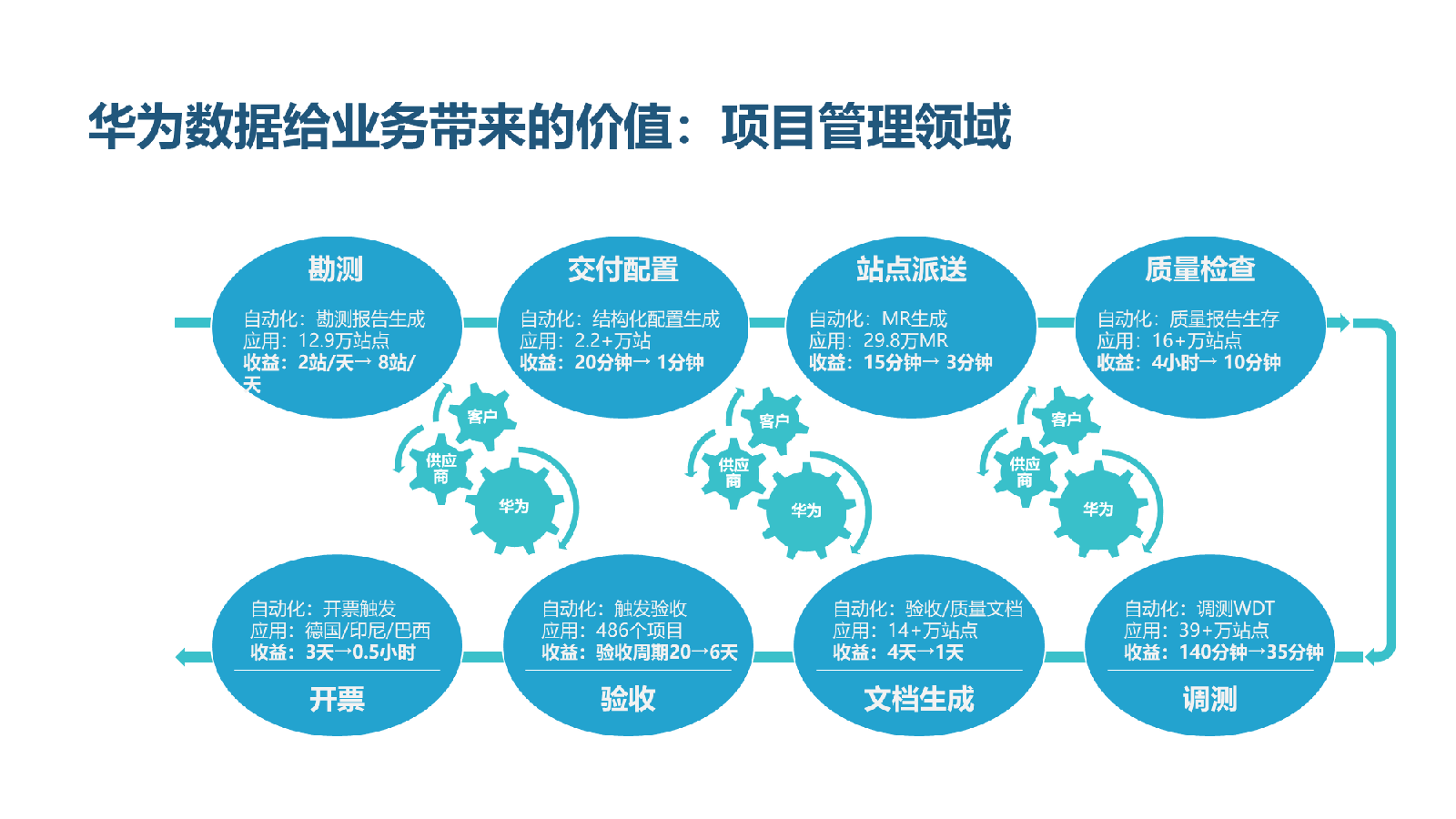 华为数据给业务带来的价值：项目管理领域

勘测
自动化：勘测报告生成
应用：12.9万站点
收益：2站/天→ 8站/天

交付配置
自动化：结构化配置生成
应用：2.2+万站
收益：20分钟→ 1分钟

站点派送
自动化：MR生成
应用：29.8万MR
收益：15分钟→ 3分钟

质量检查
自动化：质量报告生存
应用：16+万站点
收益：4小时→ 10分钟

客户
供应商
华为

客户
供应商
华为

客户
供应商
华为

自动化：开票触发
应用：德国/印尼/巴西
收益：3天→0.5小时
开票

自动化：触发验收
应用：486个项目
收益：验收周期20→6天
验收

自动化：验收/质量文档
应用：14+万站点
收益：4天→1天
文档生成

自动化：调测WDT
应用：39+万站点
收益：140分钟→35分钟
调测